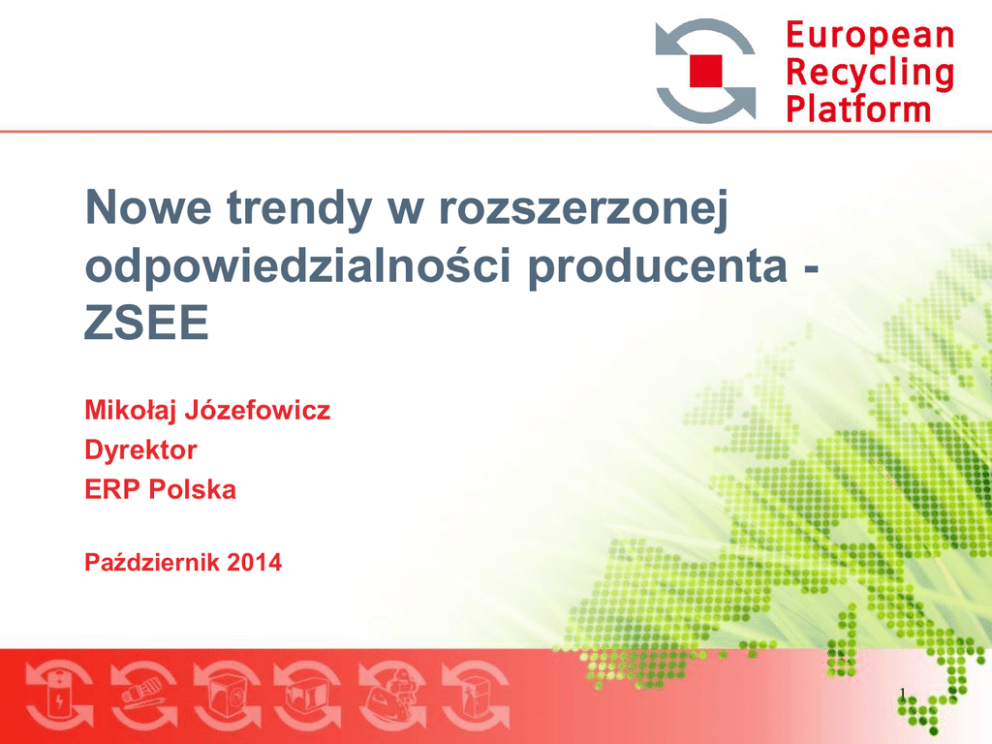 European Recycling Platform

Nowe trendy w rozszerzonej odpowiedzialności producenta - ZSEE

Mikołaj Józefowicz
Dyrektor
ERP Polska

Październik 2014

1